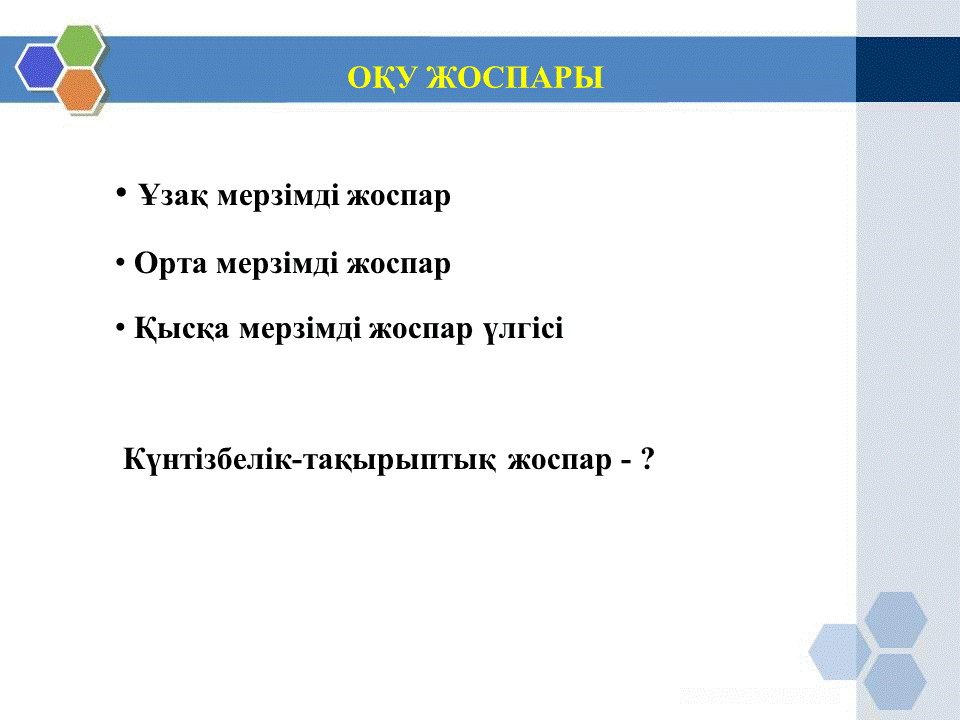 ОҚУ ЖОСПАРЫ

• Ұзақ мерзімді жоспар

• Орта мерзімді жоспар

• Қысқа мерзімді жоспар үлгісі

Күнтізбелік-тақырыптық жоспар - ?